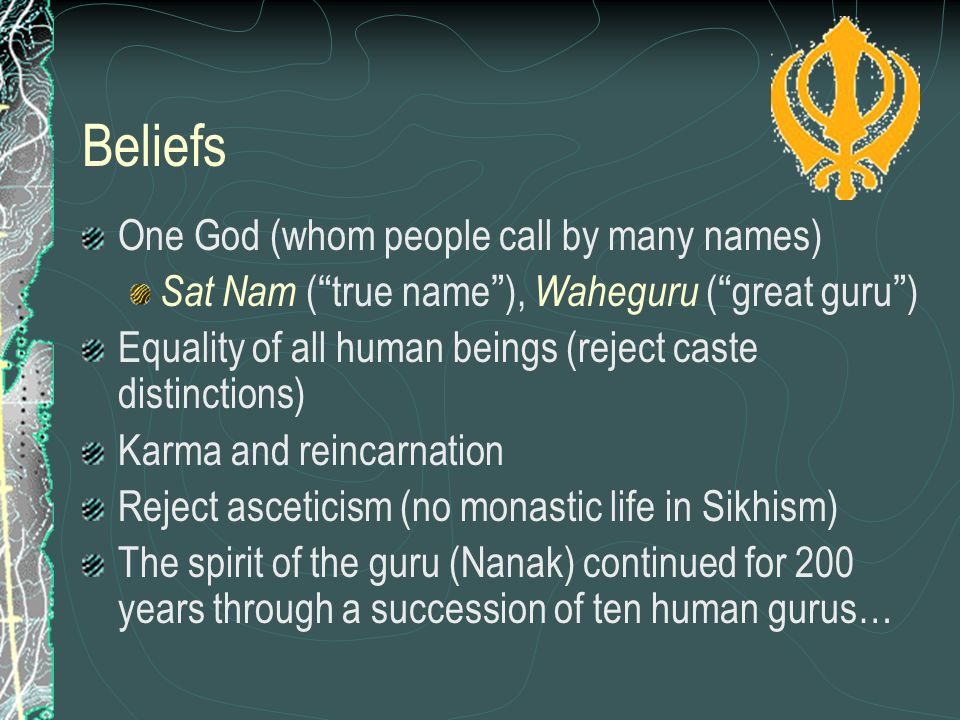 Beliefs

One God (whom people call by many names)

Sat Nam (“true name”), Waheguru (“great guru”)

Equality of all human beings (reject caste distinctions)

Karma and reincarnation

Reject asceticism (no monastic life in Sikhism)

The spirit of the guru (Nanak) continued for 200 years through a succession of ten human gurus…